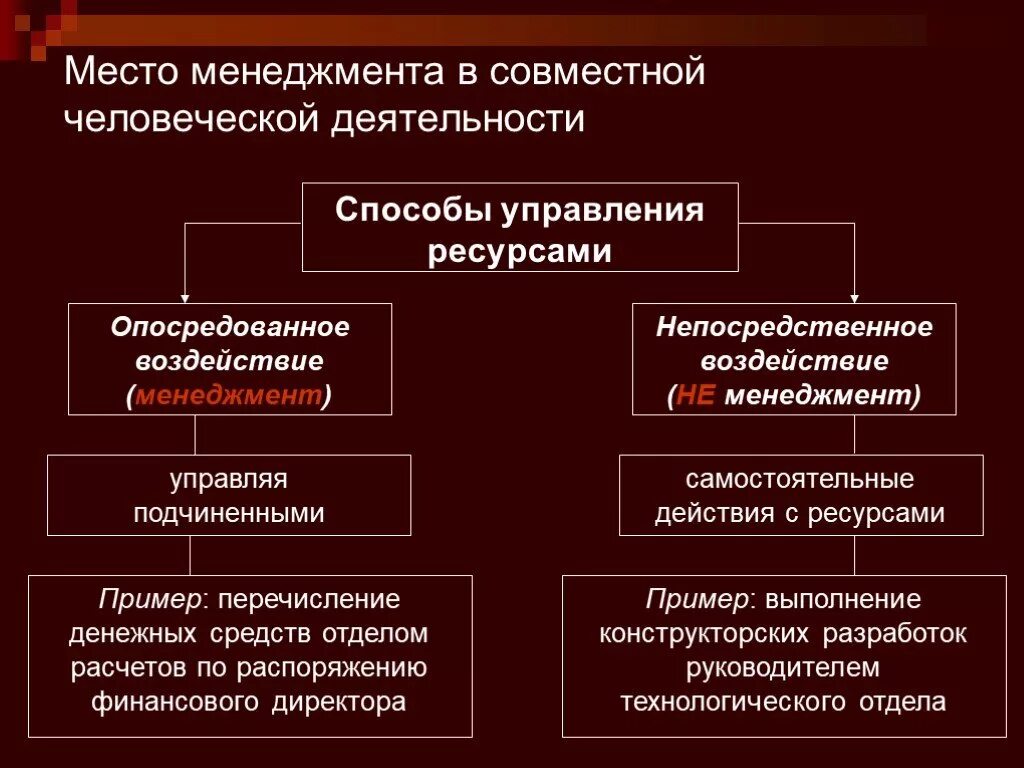 Место менеджмента в совместной человеческой деятельности

Способы управления ресурсами

Опосредованное воздействие (менеджмент)

управляя подчиненными

Пример: перечисление денежных средств отделом расчетов по распоряжению финансового директора

Непосредственное воздействие (НЕ менеджмент)

самостоятельные действия с ресурсами

Пример: выполнение конструкторских разработок руководителем технологического отдела